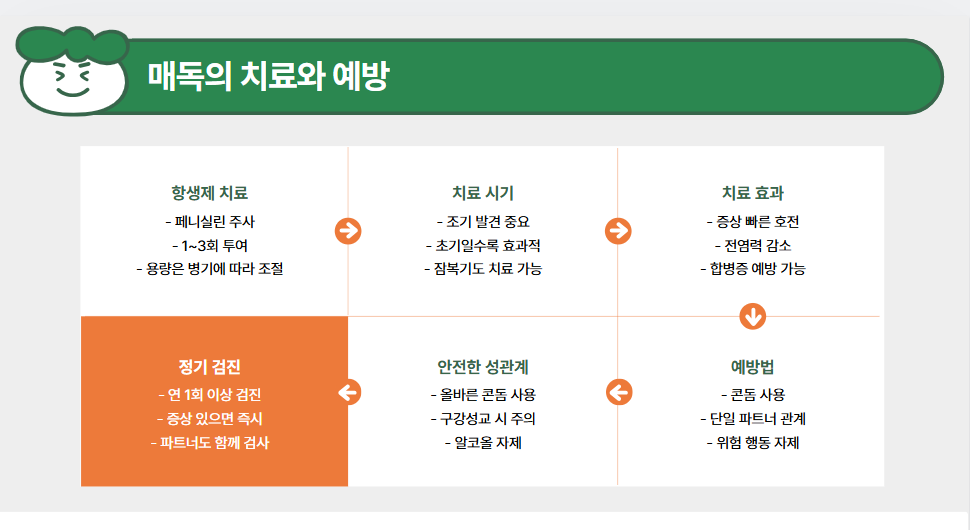 매독의 치료와 예방

항생제 치료
- 페니실린 주사
- 1~3회 투여
- 용량은 병기에 따라 조절

치료 시기
- 조기 발견 중요
- 초기일수록 효과적
- 잠복기도 치료 가능

치료 효과
- 증상 빠른 호전
- 전염력 감소
- 합병증 예방 가능

예방법
- 콘돔 사용
- 단일 파트너 관계
- 위험 행동 자제

안전한 성관계
- 올바른 콘돔 사용
- 구강성교 시 주의
- 알코올 자제

정기 검진
- 연 1회 이상 검진
- 증상 있으면 즉시
- 파트너도 함께 검사